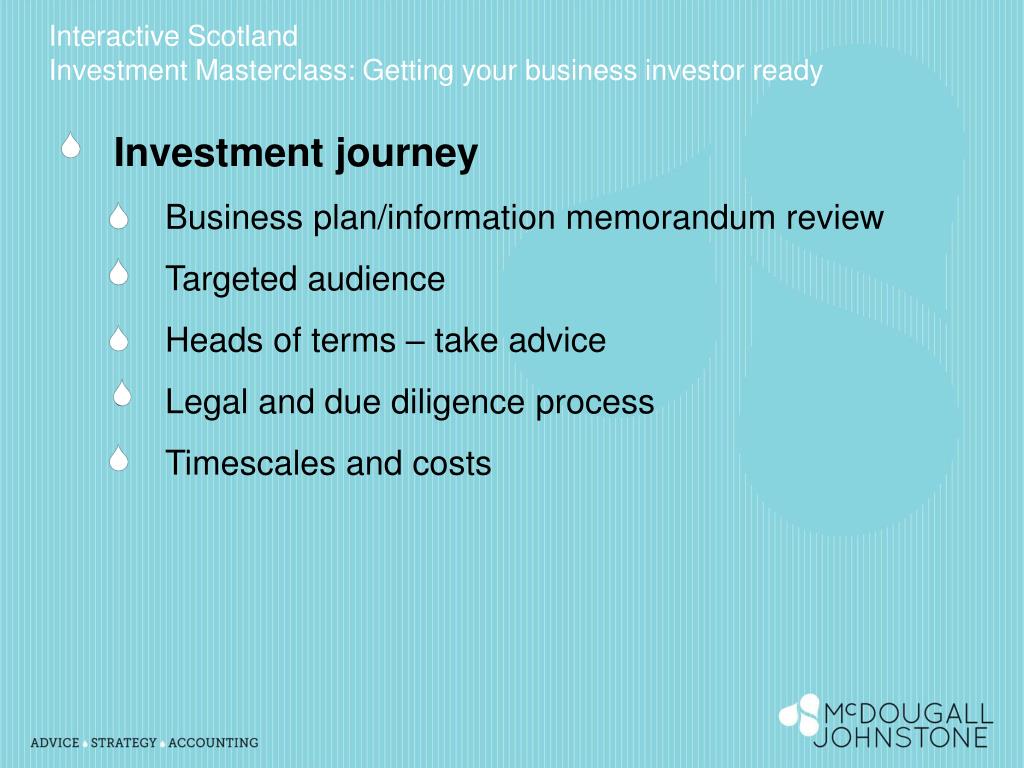 Interactive Scotland
Investment Masterclass: Getting your business investor ready

Investment journey

Business plan/information memorandum review

Targeted audience

Heads of terms – take advice

Legal and due diligence process

Timescales and costs

ADVICE STRATEGY ACCOUNTING

McDOUGALL JOHNSTONE